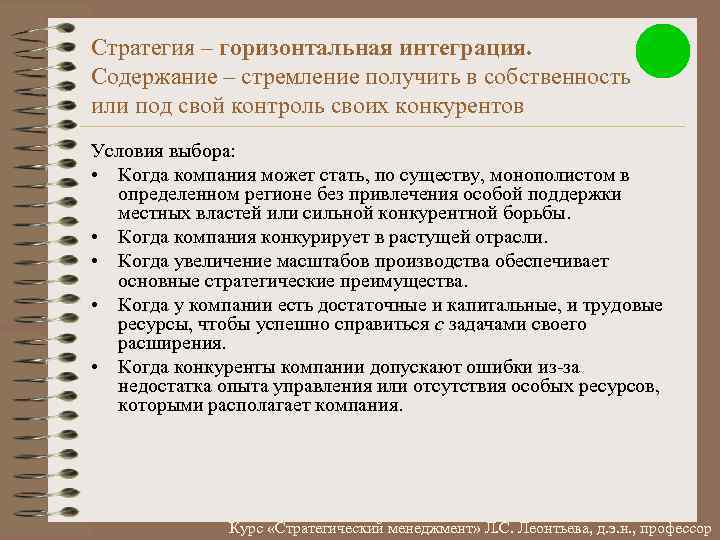 Стратегия – горизонтальная интеграция.
Содержание – стремление получить в собственность или под свой контроль своих конкурентов

Условия выбора:
• Когда компания может стать, по существу, монополистом в определенном регионе без привлечения особой поддержки местных властей или сильной конкурентной борьбы.
• Когда компания конкурирует в растущей отрасли.
• Когда увеличение масштабов производства обеспечивает основные стратегические преимущества.
• Когда у компании есть достаточные и капитальные, и трудовые ресурсы, чтобы успешно справиться с задачами своего расширения.
• Когда конкуренты компании допускают ошибки из-за недостатка опыта управления или отсутствия особых ресурсов, которыми располагает компания.

Курс «Стратегический менеджмент» Л.С. Леонтьева, д.э.н., профессор